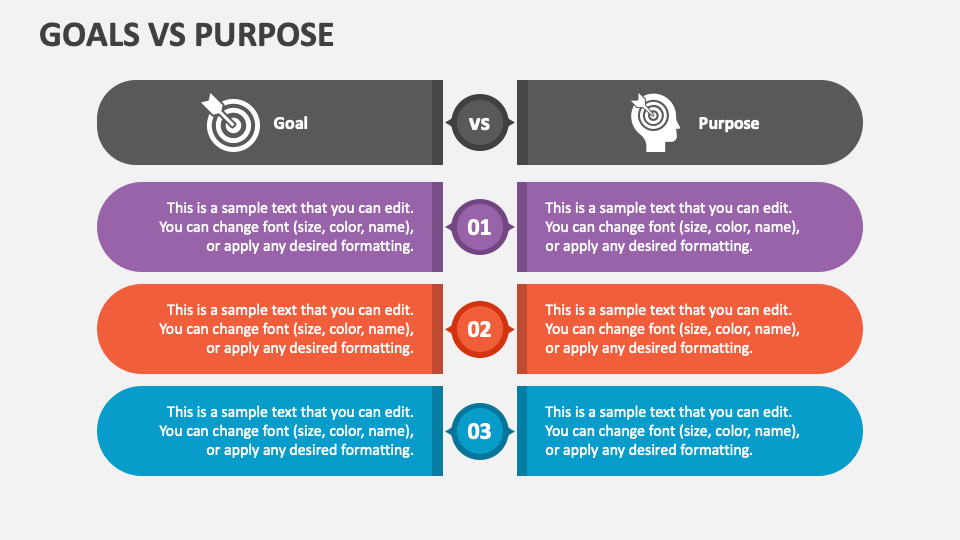 GOALS VS PURPOSE

Goal

VS

Purpose

This is a sample text that you can edit. You can change font (size, color, name), or apply any desired formatting.

01

This is a sample text that you can edit. You can change font (size, color, name), or apply any desired formatting.

This is a sample text that you can edit. You can change font (size, color, name), or apply any desired formatting.

02

This is a sample text that you can edit. You can change font (size, color, name), or apply any desired formatting.

This is a sample text that you can edit. You can change font (size, color, name), or apply any desired formatting.

03

This is a sample text that you can edit. You can change font (size, color, name), or apply any desired formatting.